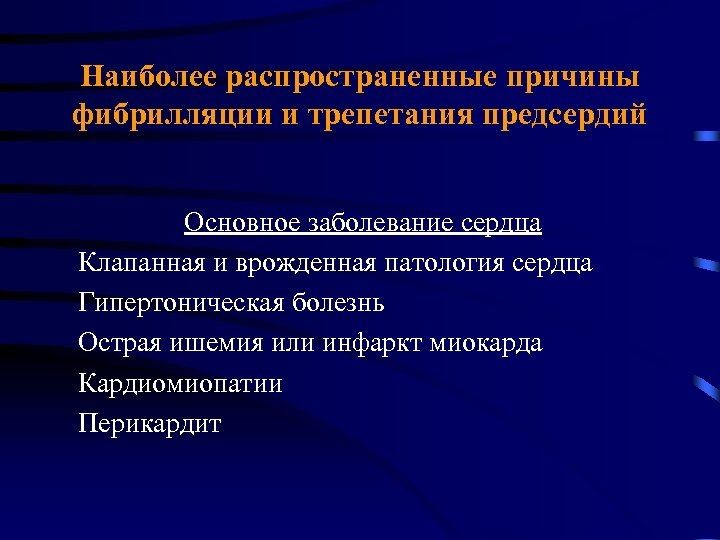 Наиболее распространенные причины фибрилляции и трепетания предсердий

Основное заболевание сердца

Клапанная и врожденная патология сердца

Гипертоническая болезнь

Острая ишемия или инфаркт миокарда

Кардиомиопатии

Перикардит